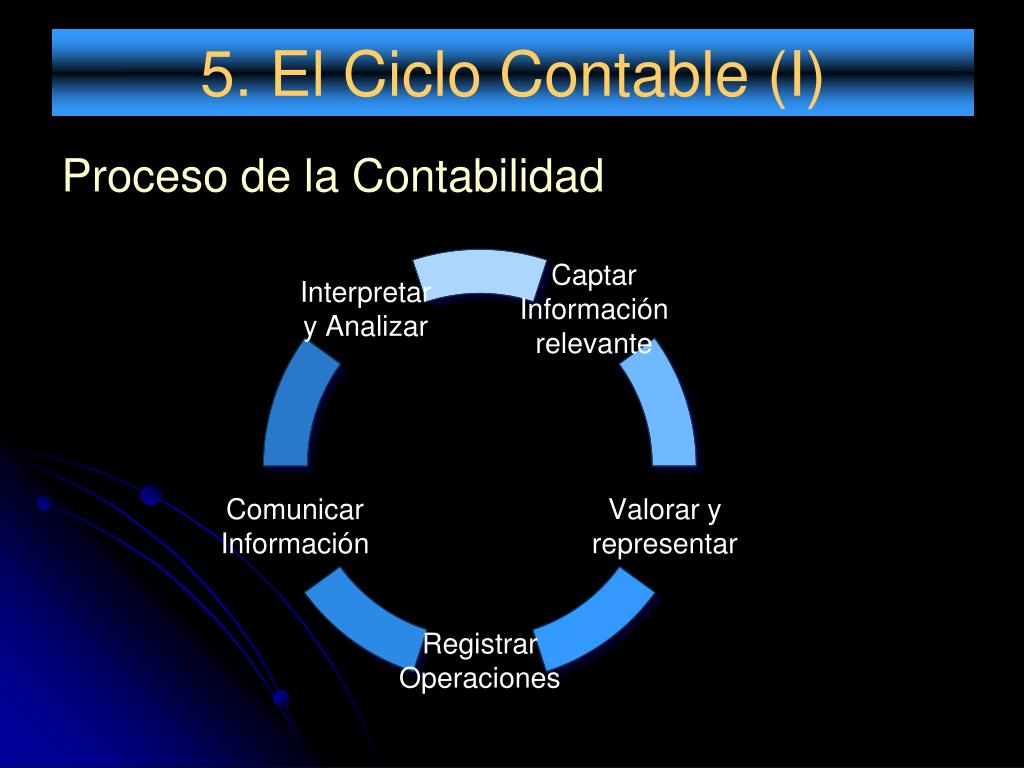 5. El Ciclo Contable (I)

Proceso de la Contabilidad

Captar Información relevante

Valorar y representar

Registrar Operaciones

Comunicar Información

Interpretar y Analizar